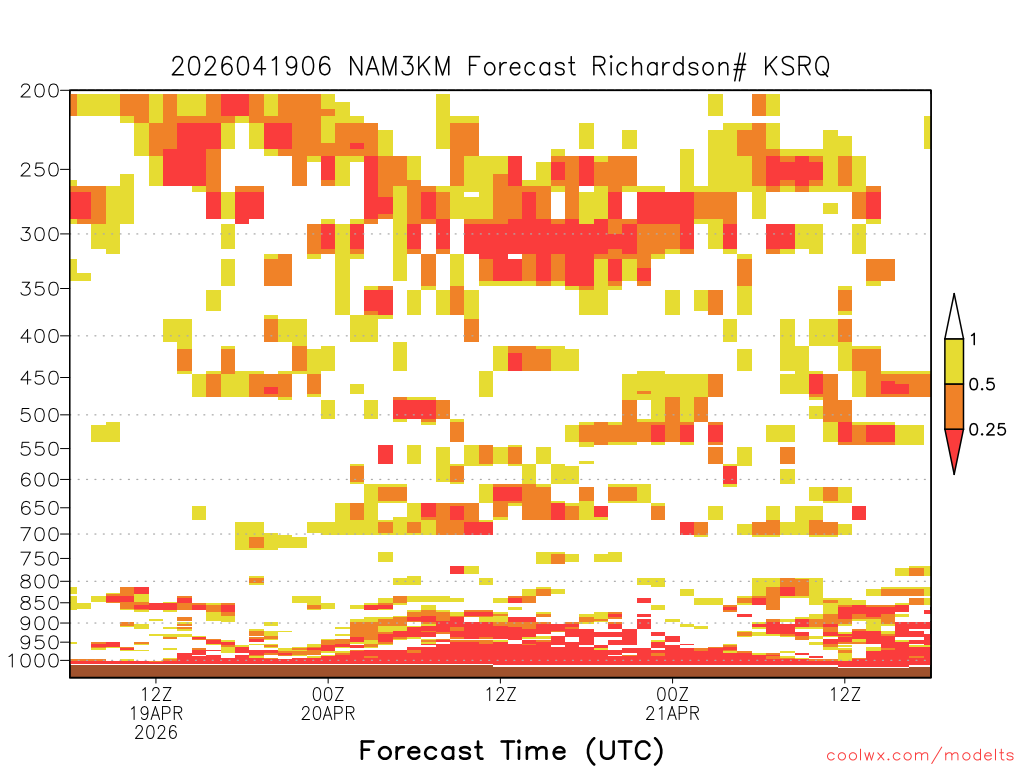 2026041906 NAM3KM Forecast Richardson# KSRQ

200
250
300
350
400
450
500
550
600
650
700
750
800
850
900
950
1000

1
0.5
0.25

12Z
19APR
2026
00Z
20APR
12Z
00Z
21APR
12Z

Forecast Time (UTC)

coolwx.com/modelts